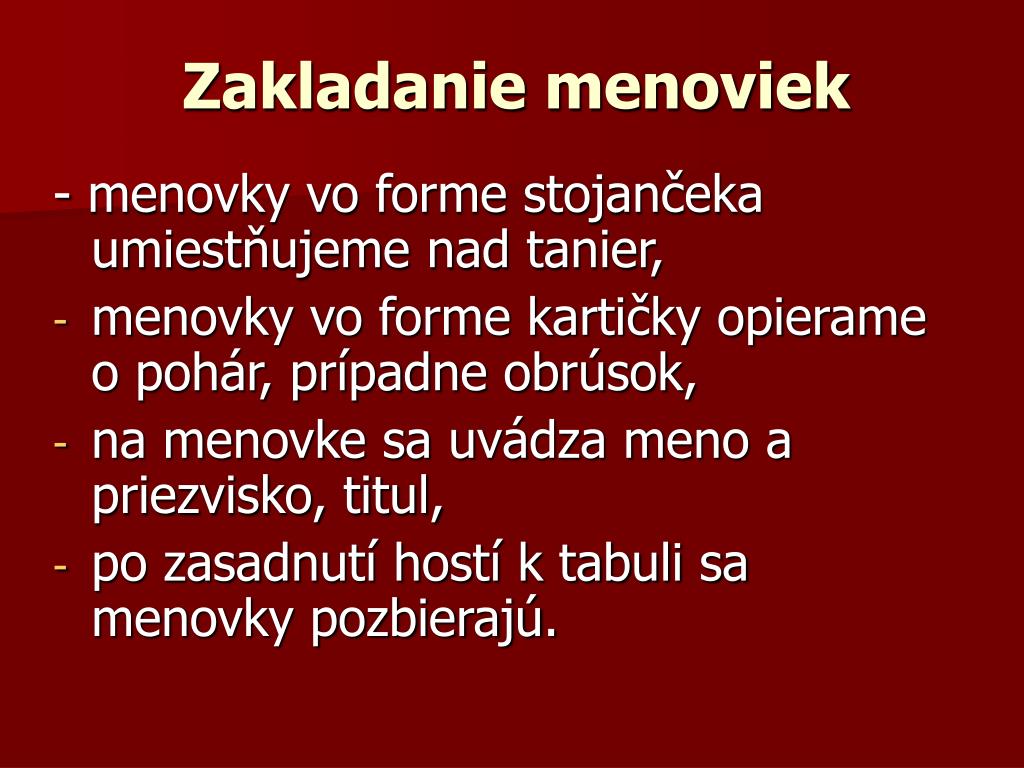 Zakladanie menoviek

- menovky vo forme stojančeka umiestňujeme nad tanier,
- menovky vo forme kartičky opierame o pohár, prípadne obrúsok,
- na menovke sa uvádza meno a priezvisko, titul,
- po zasadnutí hostí k tabuli sa menovky pozbierajú.